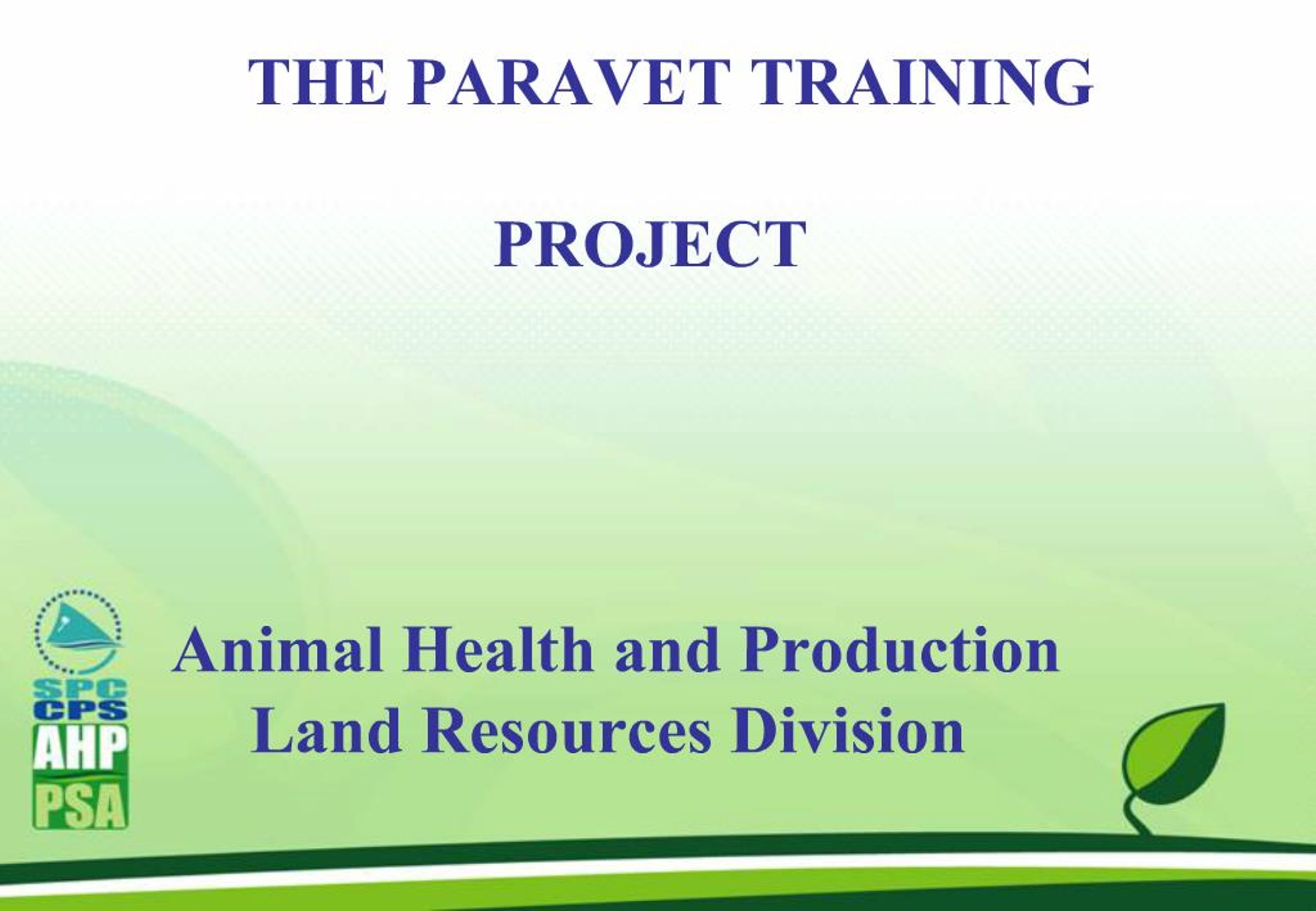 THE PARAVET TRAINING

PROJECT

SPC
CPS
AHP
PSA

Animal Health and Production
Land Resources Division